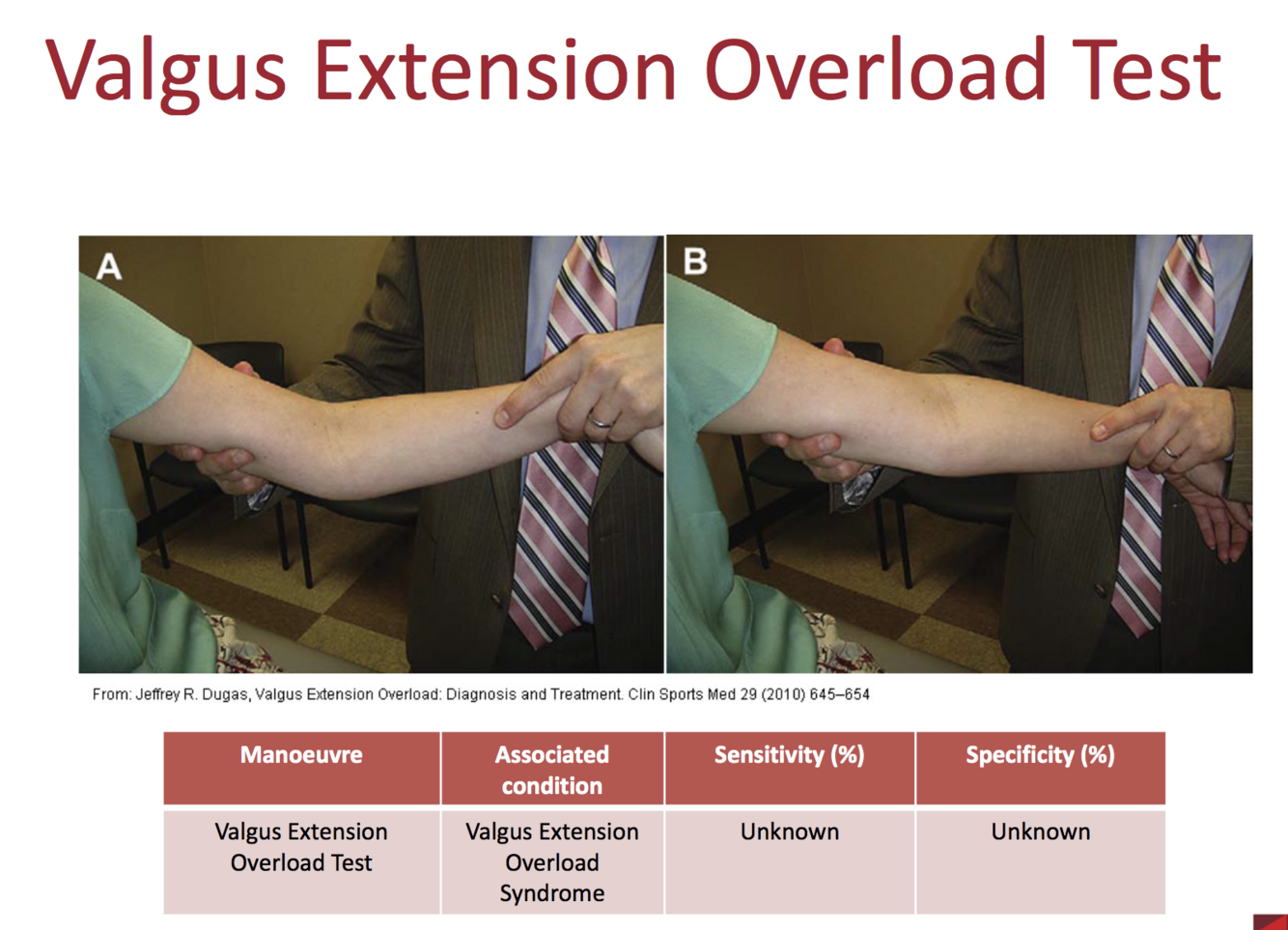 Valgus Extension Overload Test

A

B

From: Jeffrey R. Dugas, Valgus Extension Overload: Diagnosis and Treatment. Clin Sports Med 29 (2010) 645–654

| Manoeuvre | Associated condition | Sensitivity (%) | Specificity (%) |
|---|---|---|---|
| Valgus Extension Overload Test | Valgus Extension Overload Syndrome | Unknown | Unknown |